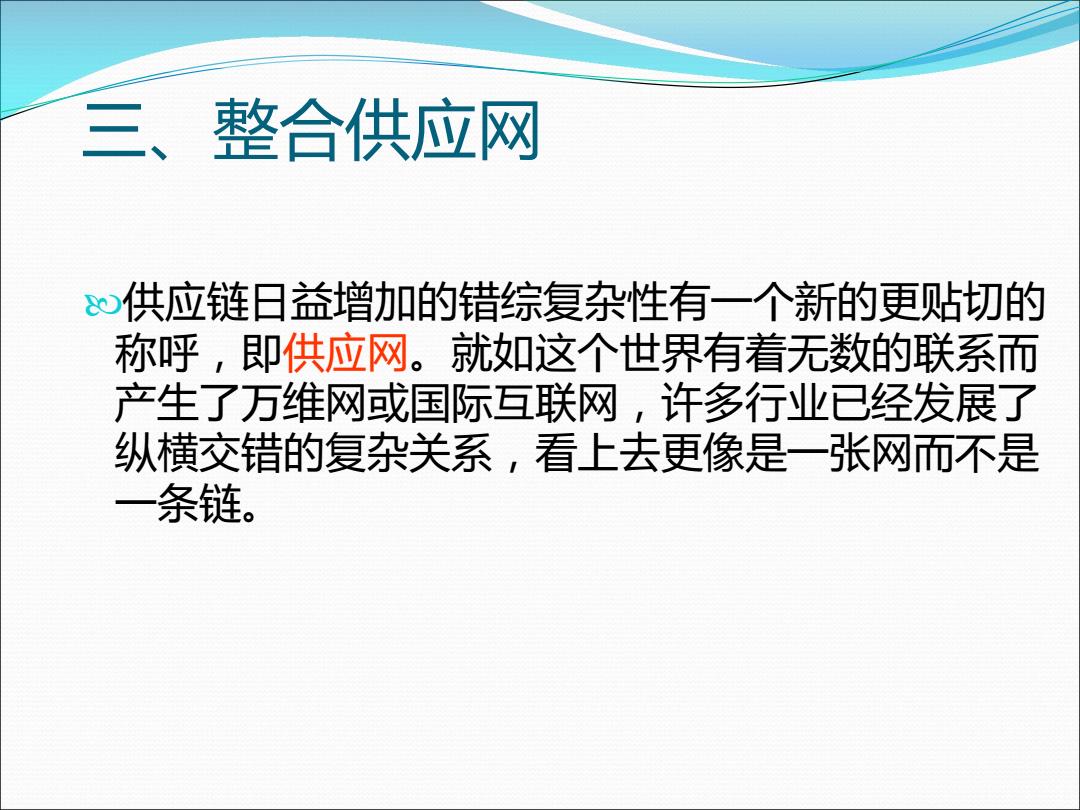 三、整合供应网

供应链日益增加的错综复杂性有一个新的更贴切的称呼，即供应网。就如这个世界有着无数的联系而产生了万维网或国际互联网，许多行业已经发展了纵横交错的复杂关系，看上去更像是一张网而不是一条链。